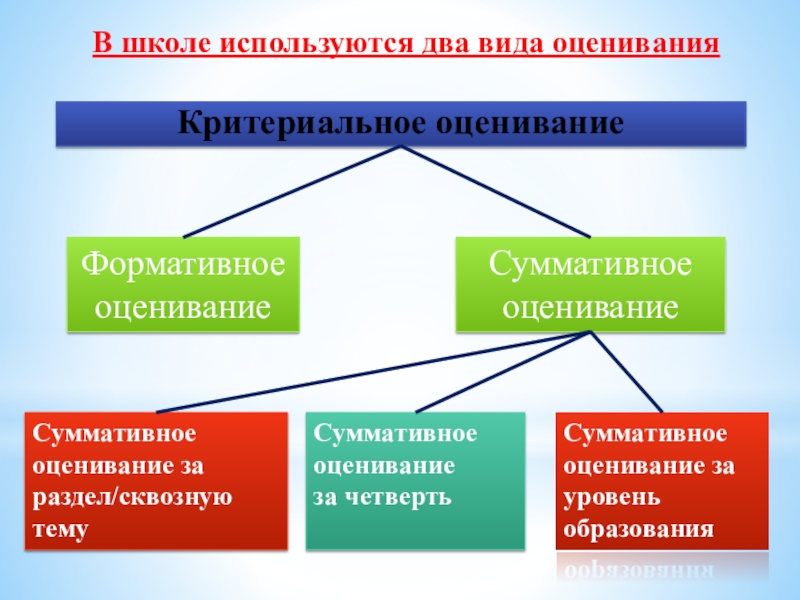 В школе используются два вида оценивания

Критериальное оценивание

Формативное оценивание

Суммативное оценивание

Суммативное оценивание за раздел/сквозную тему

Суммативное оценивание за четверть

Суммативное оценивание за уровень образования